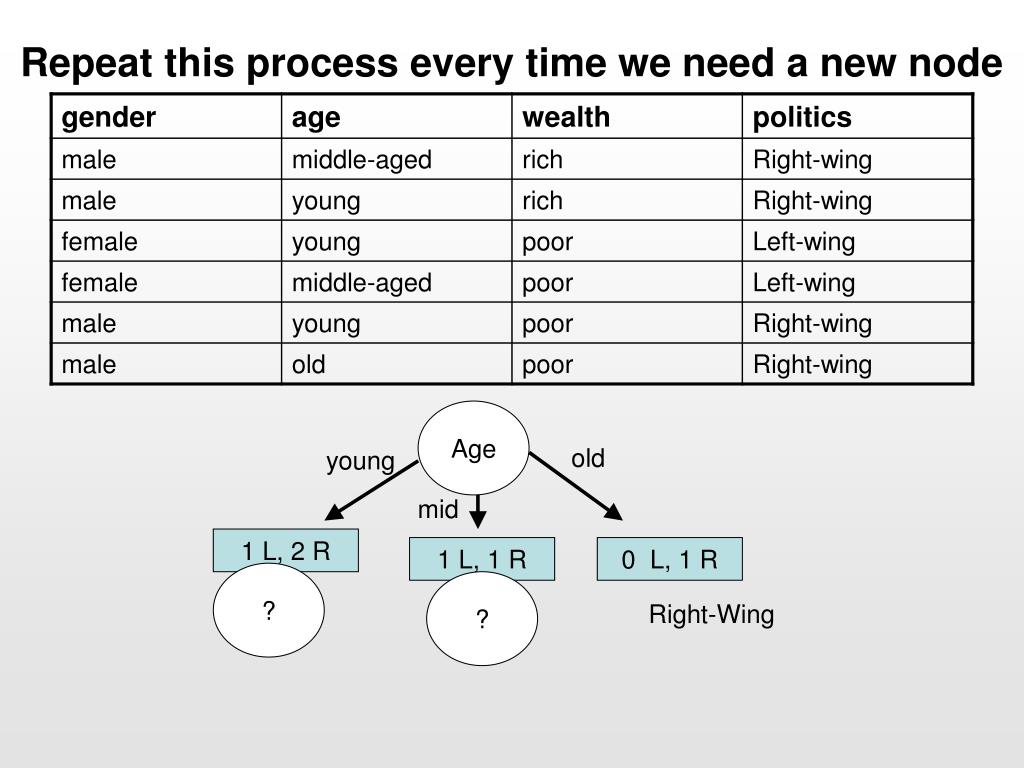 Repeat this process every time we need a new node

| gender | age | wealth | politics |
|---|---|---|---|
| male | middle-aged | rich | Right-wing |
| male | young | rich | Right-wing |
| female | young | poor | Left-wing |
| female | middle-aged | poor | Left-wing |
| male | young | poor | Right-wing |
| male | old | poor | Right-wing |

Age

young

mid

old

1 L, 2 R

1 L, 1 R

0 L, 1 R

?

?

Right-Wing